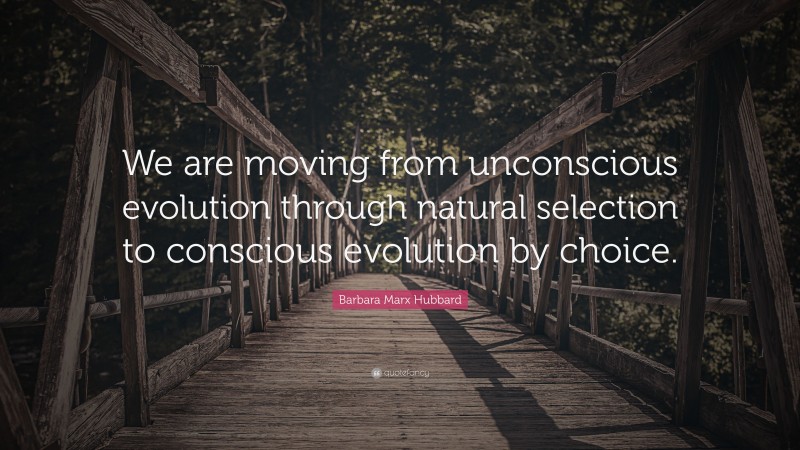 We are moving from unconscious evolution through natural selection to conscious evolution by choice.

Barbara Marx Hubbard

quotefancy